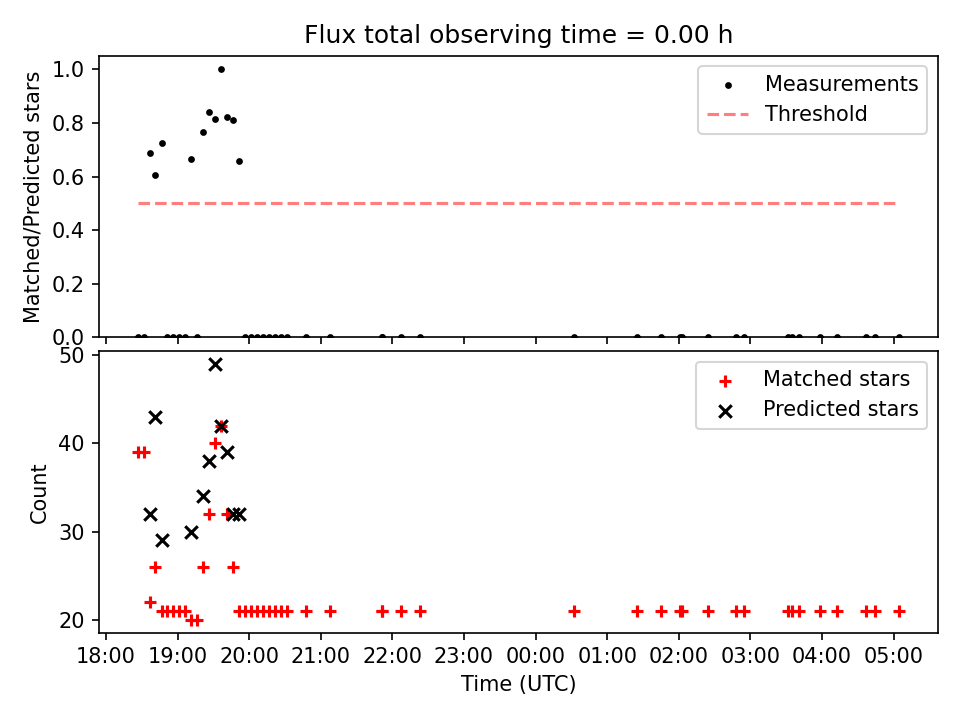 Flux total observing time = 0.00 h

Matched/Predicted stars

1.0
0.8
0.6
0.4
0.2
0.0

Measurements
Threshold

Count

50
40
30
20

Matched stars
Predicted stars

18:00 19:00 20:00 21:00 22:00 23:00 00:00 01:00 02:00 03:00 04:00 05:00

Time (UTC)